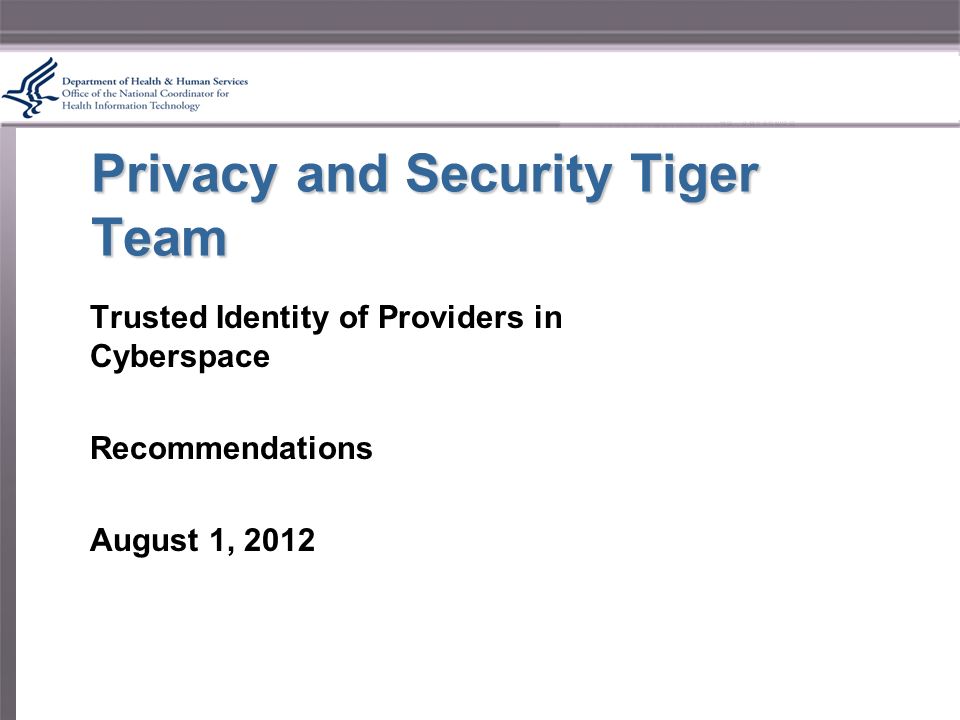 Department of Health & Human Services
Office of the National Coordinator for
Health Information Technology

Privacy and Security Tiger Team

Trusted Identity of Providers in Cyberspace

Recommendations

August 1, 2012